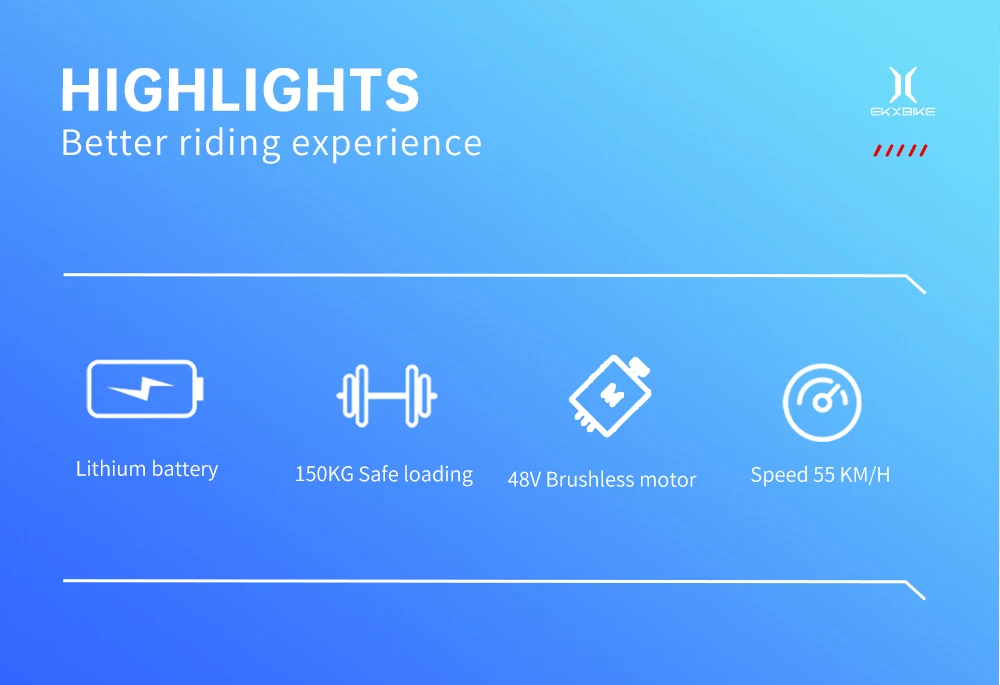 HIGHLIGHTS
Better riding experience

EKXBIKE

Lithium battery

150KG Safe loading

48V Brushless motor

Speed 55 KM/H